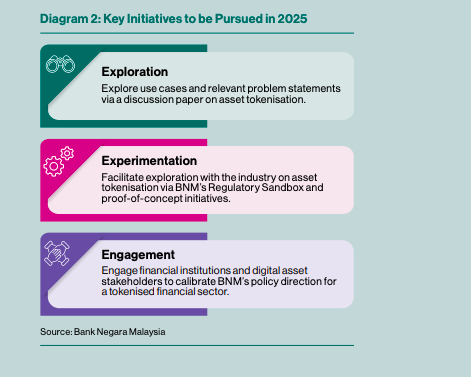 Diagram 2: Key Initiatives to be Pursued in 2025

Exploration
Explore use cases and relevant problem statements via a discussion paper on asset tokenisation.

Experimentation
Facilitate exploration with the industry on asset tokenisation via BNM's Regulatory Sandbox and proof-of-concept initiatives.

Engagement
Engage financial institutions and digital asset stakeholders to calibrate BNM's policy direction for a tokenised financial sector.

Source: Bank Negara Malaysia